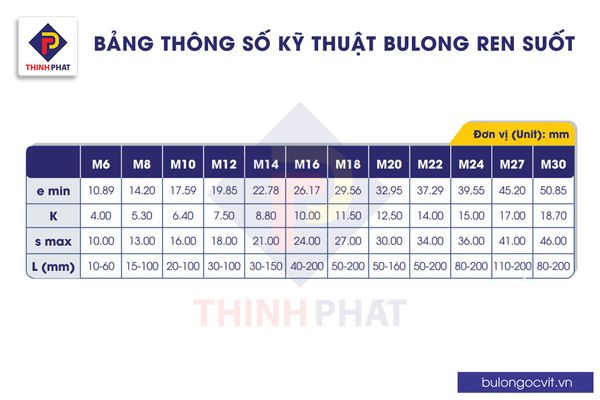 THINH PHAT

BẢNG THÔNG SỐ KỸ THUẬT BULONG REN SUỐT

Đơn vị (Unit): mm

|  | M6 | M8 | M10 | M12 | M14 | M16 | M18 | M20 | M22 | M24 | M27 | M30 |
|---|---|---|---|---|---|---|---|---|---|---|---|---|
| e min | 10.89 | 14.20 | 17.59 | 19.85 | 22.78 | 26.17 | 29.56 | 32.95 | 37.29 | 39.55 | 45.20 | 50.85 |
| K | 4.00 | 5.30 | 6.40 | 7.50 | 8.80 | 10.00 | 11.50 | 12.50 | 14.00 | 15.00 | 17.00 | 18.70 |
| s max | 10.00 | 13.00 | 16.00 | 18.00 | 21.00 | 24.00 | 27.00 | 30.00 | 34.00 | 36.00 | 41.00 | 46.00 |
| L (mm) | 10-60 | 15-100 | 20-100 | 30-100 | 30-150 | 40-200 | 50-200 | 50-160 | 50-200 | 80-200 | 110-200 | 80-200 |

THINH PHAT

bulongocvit.vn